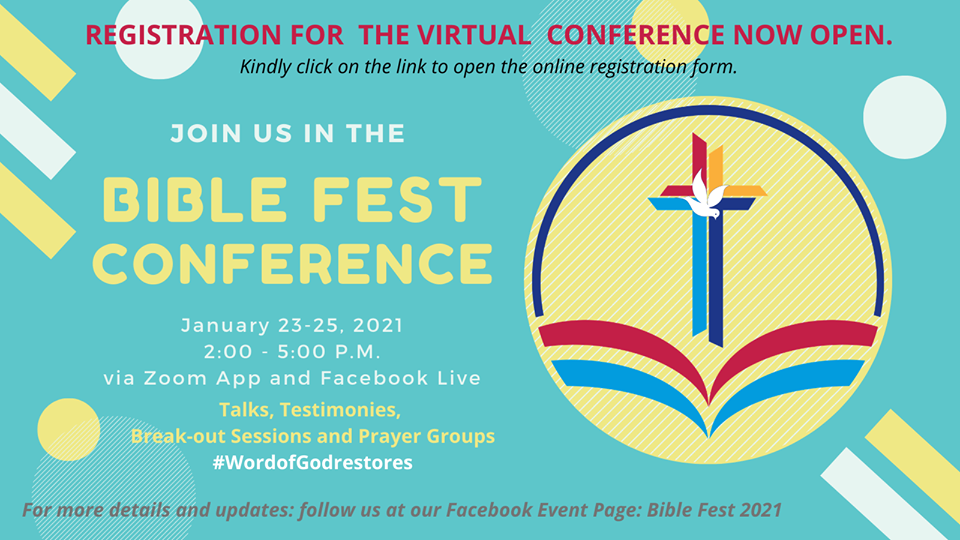 REGISTRATION FOR THE VIRTUAL CONFERENCE NOW OPEN.
Kindly click on the link to open the online registration form.

JOIN US IN THE

BIBLE FEST CONFERENCE

January 23-25, 2021
2:00 - 5:00 P.M.
via Zoom App and Facebook Live

Talks, Testimonies, Break-out Sessions and Prayer Groups
#WordofGodrestores

For more details and updates: follow us at our Facebook Event Page: Bible Fest 2021